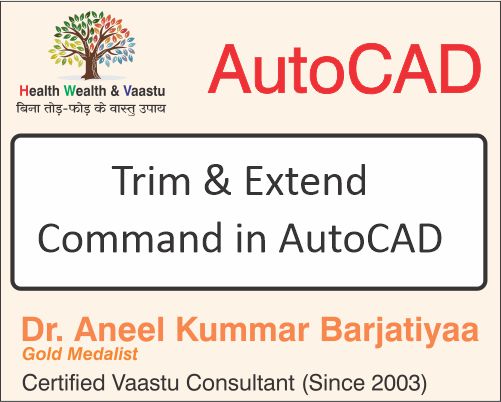 Health Wealth & Vaastu
बिना तोड़-फोड़ के वास्तु उपाय

AutoCAD

Trim & Extend Command in AutoCAD

Dr. Aneel Kummar Barjatiyaa
Gold Medalist
Certified Vaastu Consultant (Since 2003)